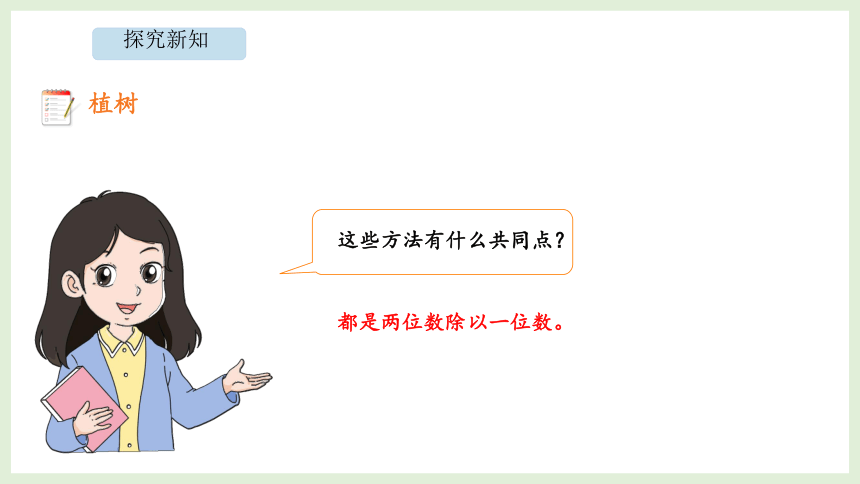 探究新知

植树

这些方法有什么共同点？

都是两位数除以一位数。